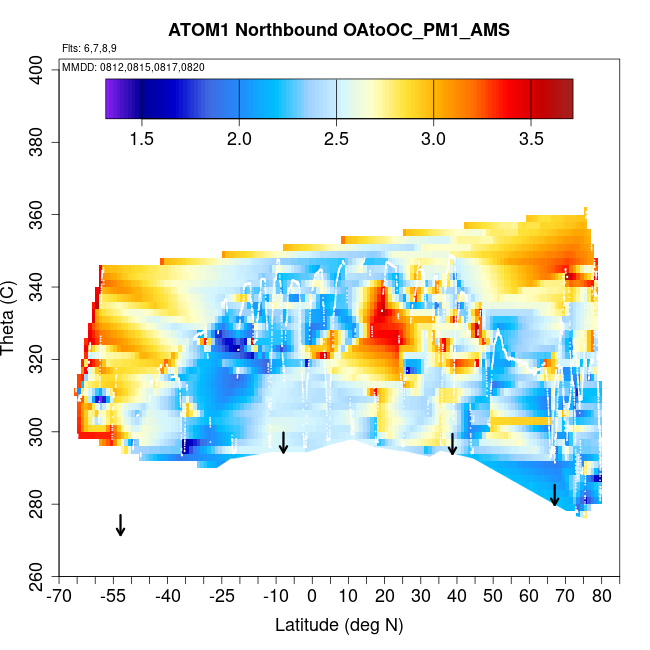 ATOM1 Northbound OAtoOC_PM1_AMS

Flts: 6,7,8,9

MMDD: 0812,0815,0817,0820

1.5
2.0
2.5
3.0
3.5

Theta (C)

400
380
360
340
320
300
280
260

-70 -55 -40 -25 -10 0 10 20 30 40 50 60 70 80

Latitude (deg N)